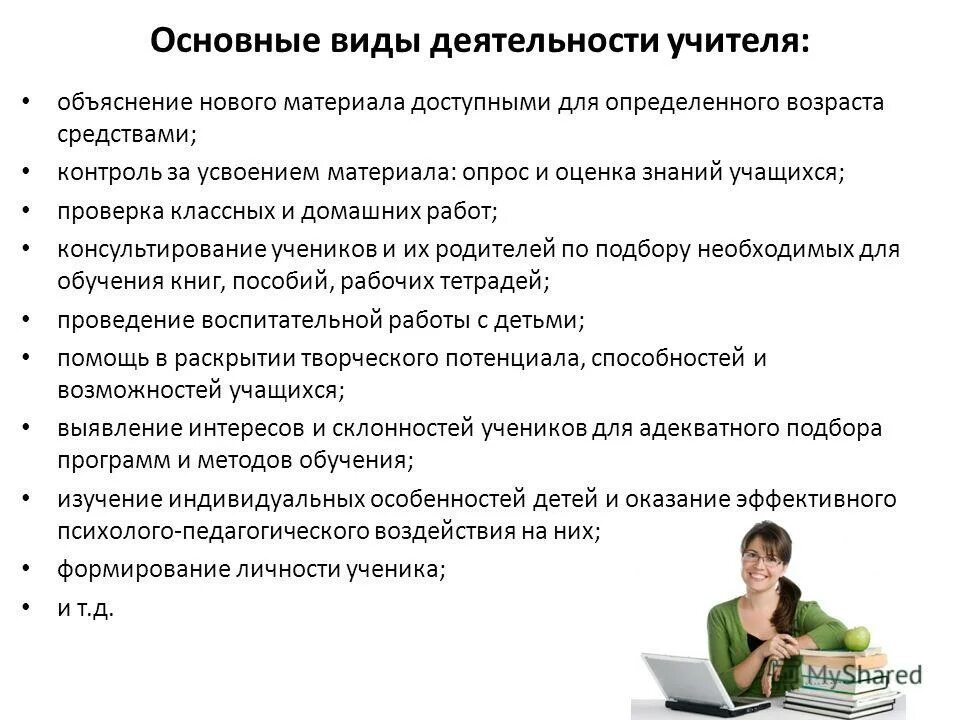 Основные виды деятельности учителя:

• объяснение нового материала доступными для определенного возраста средствами;
• контроль за усвоением материала: опрос и оценка знаний учащихся;
• проверка классных и домашних работ;
• консультирование учеников и их родителей по подбору необходимых для обучения книг, пособий, рабочих тетрадей;
• проведение воспитательной работы с детьми;
• помощь в раскрытии творческого потенциала, способностей и возможностей учащихся;
• выявление интересов и склонностей учеников для адекватного подбора программ и методов обучения;
• изучение индивидуальных особенностей детей и оказание эффективного психолого-педагогического воздействия на них;
• формирование личности ученика;
• и т.д.

MyShared